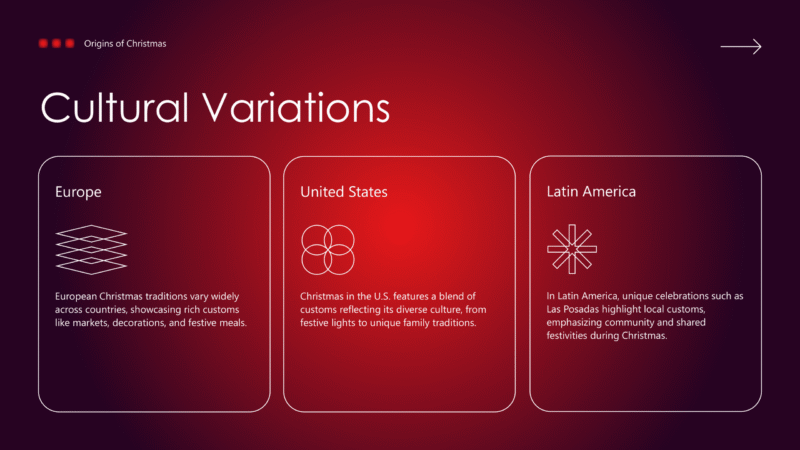 Origins of Christmas

Cultural Variations

Europe

European Christmas traditions vary widely across countries, showcasing rich customs like markets, decorations, and festive meals.

United States

Christmas in the U.S. features a blend of customs reflecting its diverse culture, from festive lights to unique family traditions.

Latin America

In Latin America, unique celebrations such as Las Posadas highlight local customs, emphasizing community and shared festivities during Christmas.